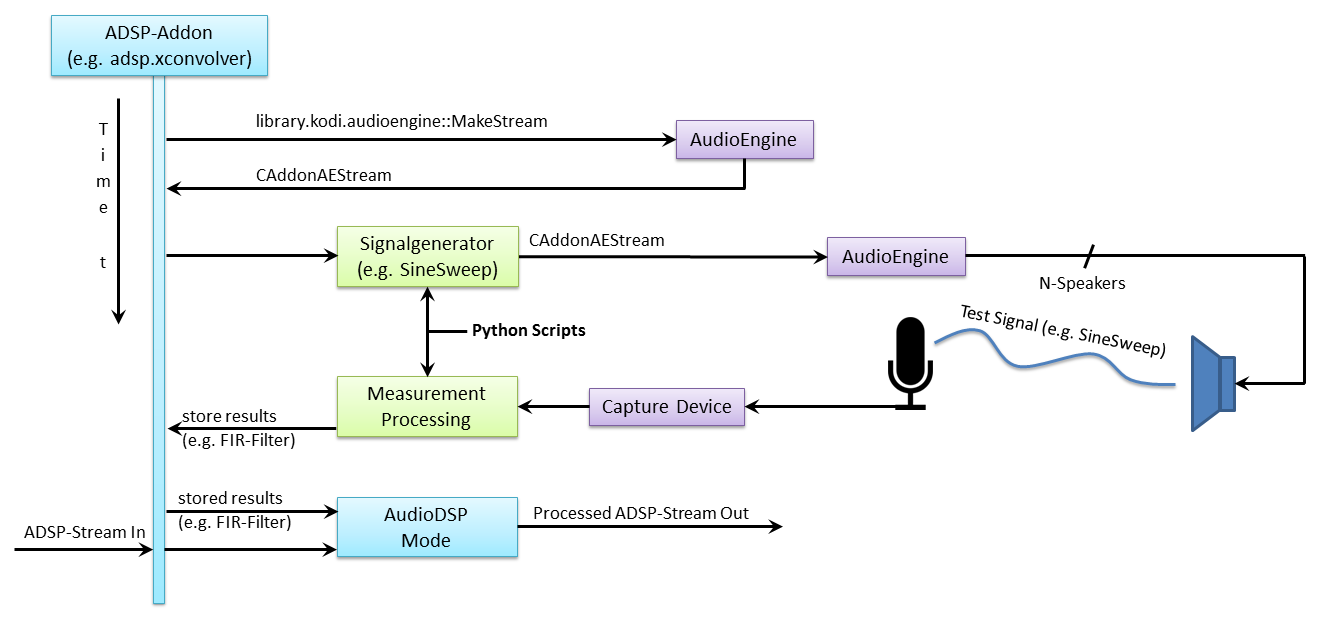 ADSP-Addon
(e.g. adsp.xconvolver)

T
i
m
e

t

library.kodi.audioengine::MakeStream

AudioEngine

CAddonAEStream

Signalgenerator
(e.g. SineSweep)

CAddonAEStream

AudioEngine

N-Speakers

Python Scripts

Test Signal (e.g. SineSweep)

Measurement
Processing

Capture Device

store results
(e.g. FIR-Filter)

stored results
(e.g. FIR-Filter)

ADSP-Stream In

AudioDSP
Mode

Processed ADSP-Stream Out